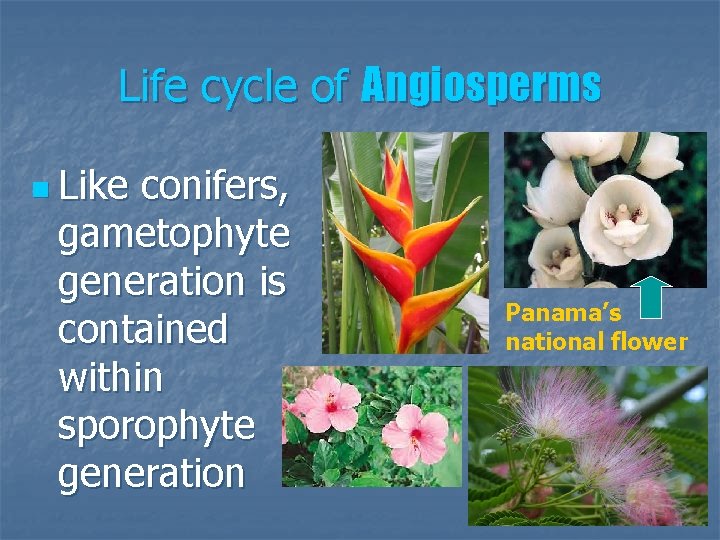 Life cycle of Angiosperms

Like conifers, gametophyte generation is contained within sporophyte generation

Panama's national flower